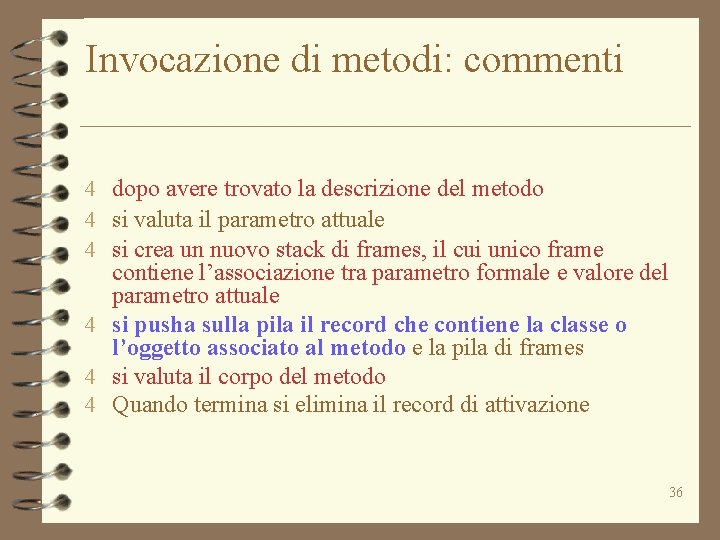 Invocazione di metodi: commenti

4 dopo avere trovato la descrizione del metodo
4 si valuta il parametro attuale
4 si crea un nuovo stack di frames, il cui unico frame contiene l’associazione tra parametro formale e valore del parametro attuale
4 si pusha sulla pila il record che contiene la classe o l’oggetto associato al metodo e la pila di frames
4 si valuta il corpo del metodo
4 Quando termina si elimina il record di attivazione

36